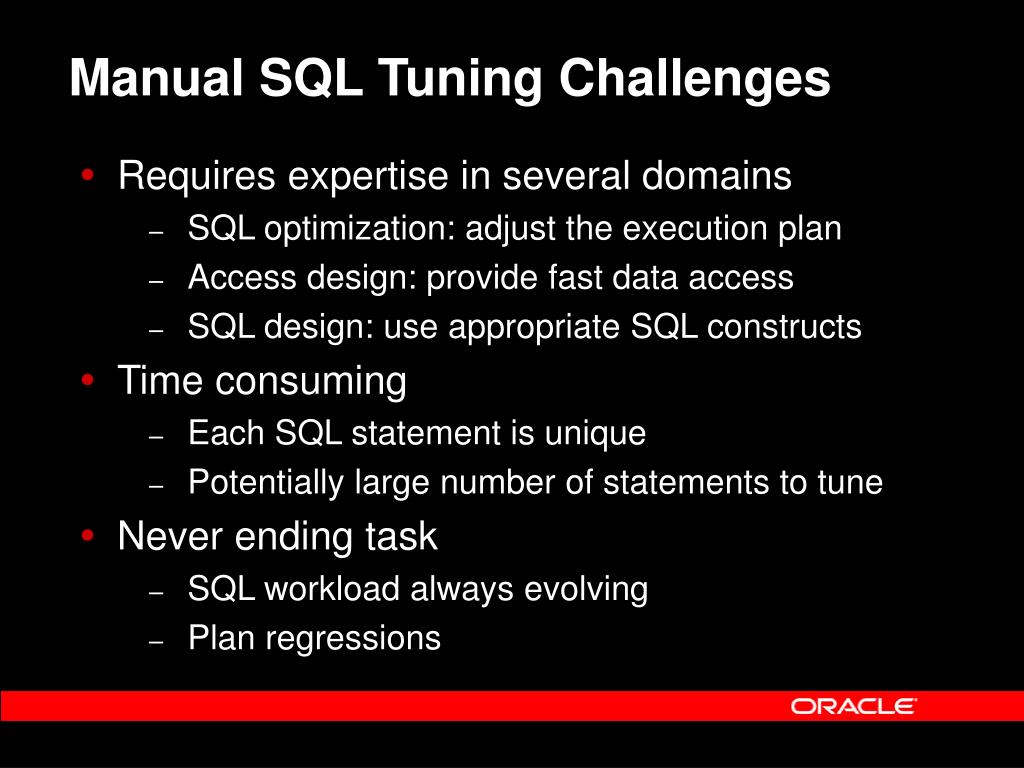 Manual SQL Tuning Challenges

• Requires expertise in several domains
– SQL optimization: adjust the execution plan
– Access design: provide fast data access
– SQL design: use appropriate SQL constructs
• Time consuming
– Each SQL statement is unique
– Potentially large number of statements to tune
• Never ending task
– SQL workload always evolving
– Plan regressions

ORACLE